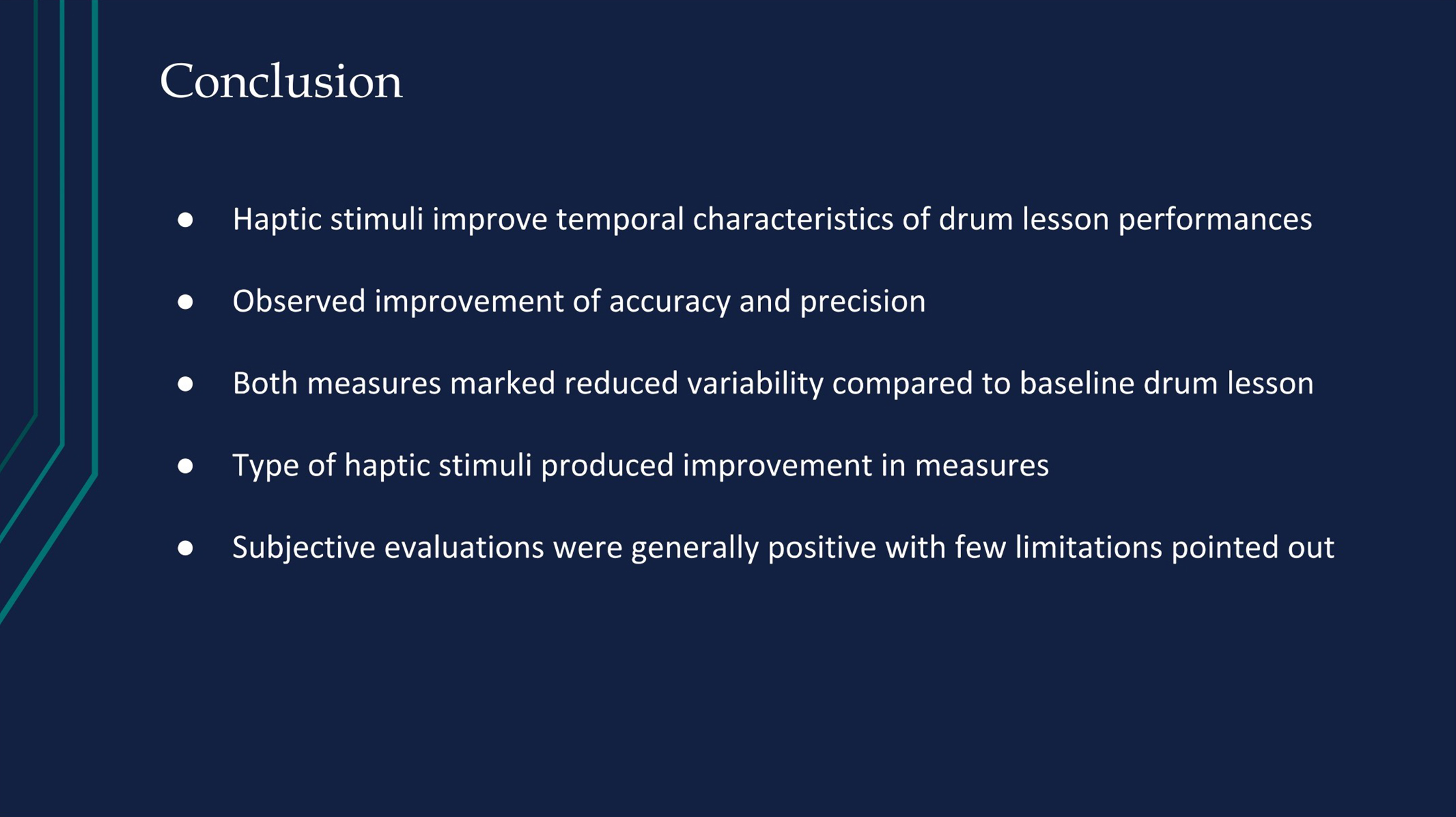 Conclusion

● Haptic stimuli improve temporal characteristics of drum lesson performances

● Observed improvement of accuracy and precision

● Both measures marked reduced variability compared to baseline drum lesson

● Type of haptic stimuli produced improvement in measures

● Subjective evaluations were generally positive with few limitations pointed out